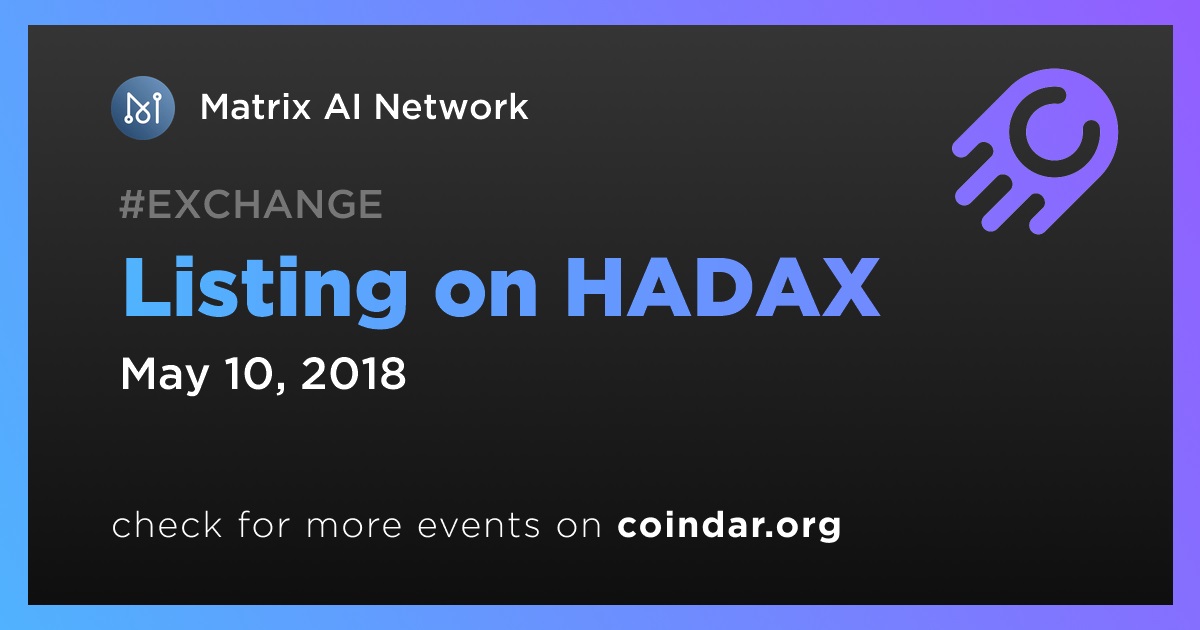 Matrix AI Network

#EXCHANGE

Listing on HADAX

May 10, 2018

check for more events on coindar.org